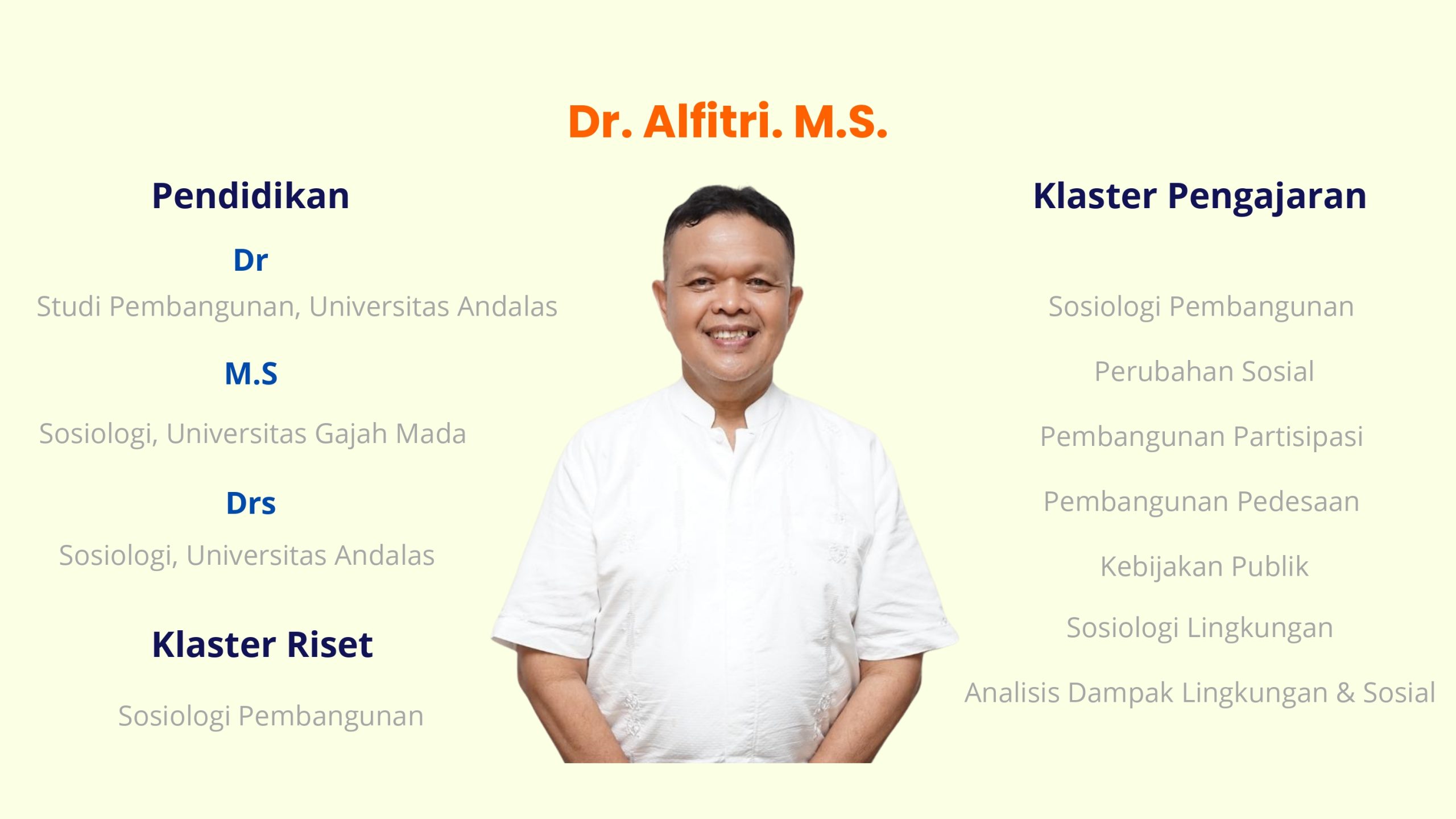 Dr. Alfitri. M.S.

Pendidikan

Dr

Studi Pembangunan, Universitas Andalas

M.S

Sosiologi, Universitas Gajah Mada

Drs

Sosiologi, Universitas Andalas

Klaster Riset

Sosiologi Pembangunan

Klaster Pengajaran

Sosiologi Pembangunan

Perubahan Sosial

Pembangunan Partisipasi

Pembangunan Pedesaan

Kebijakan Publik

Sosiologi Lingkungan

Analisis Dampak Lingkungan & Sosial